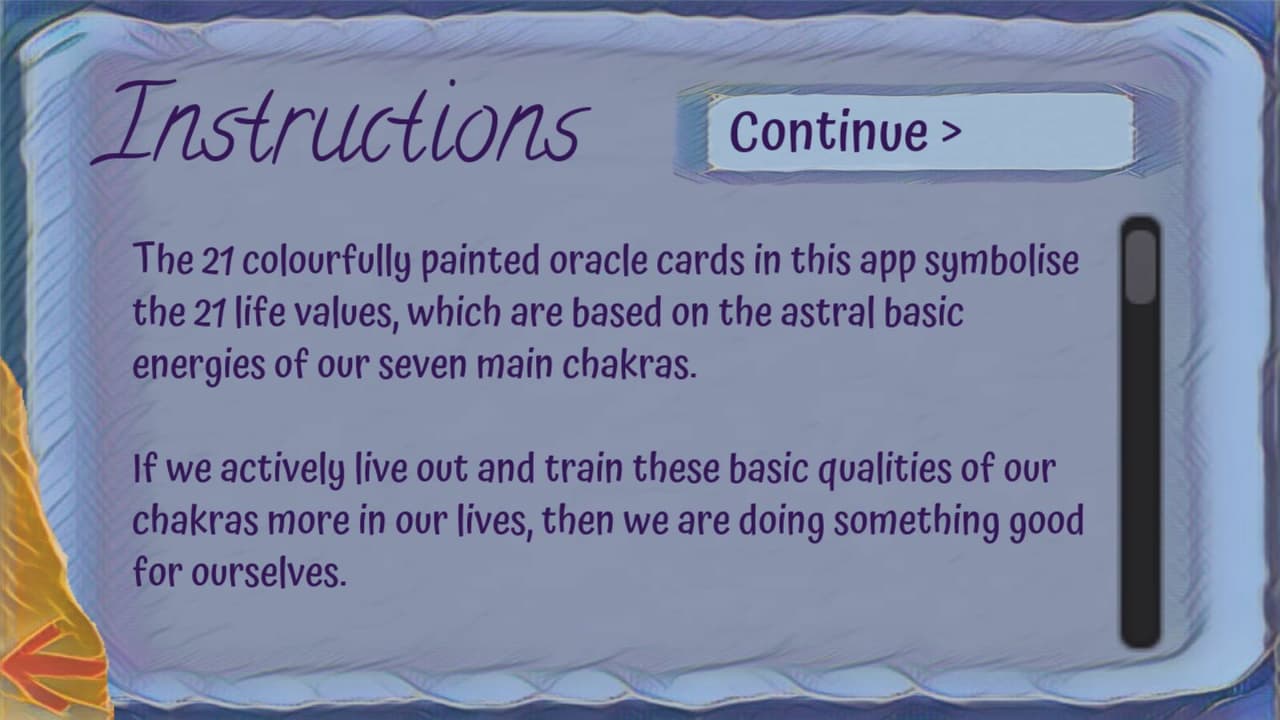 Instructions

Continue >

The 21 colourfully painted oracle cards in this app symbolise the 21 life values, which are based on the astral basic energies of our seven main chakras.

If we actively live out and train these basic qualities of our chakras more in our lives, then we are doing something good for ourselves.